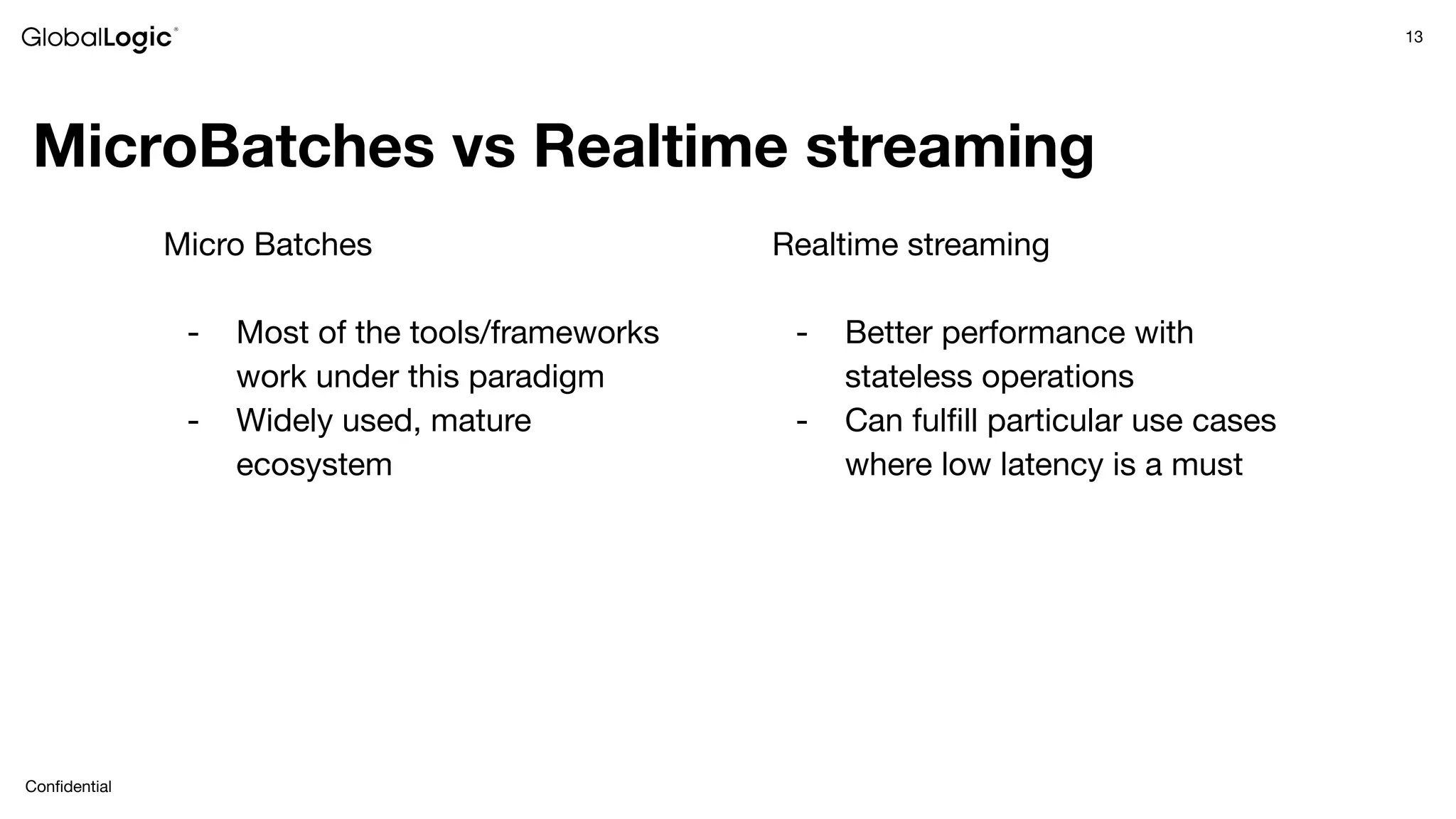 GlobalLogic®

13

MicroBatches vs Realtime streaming

Micro Batches

- Most of the tools/frameworks work under this paradigm
- Widely used, mature ecosystem

Realtime streaming

- Better performance with stateless operations
- Can fulfill particular use cases where low latency is a must

Confidential